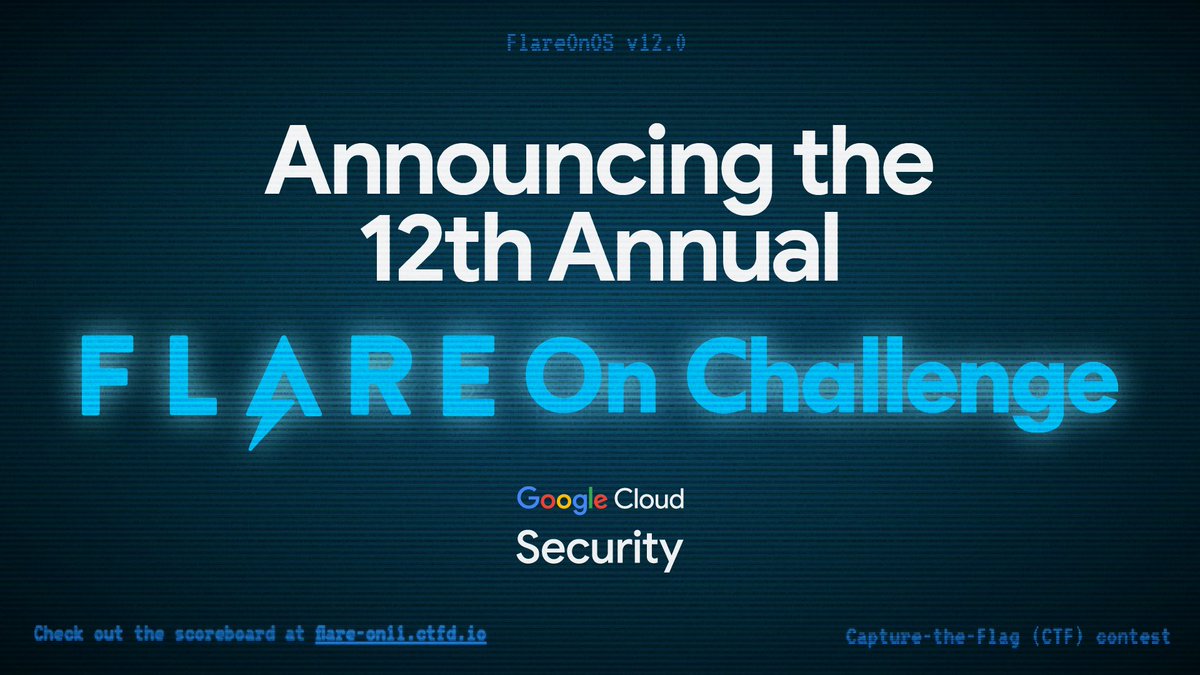 FlareOnOS v12.0

Announcing the 12th Annual

FLARE On Challenge

Google Cloud
Security

Check out the scoreboard at flare-on11.ctfd.io

Capture-the-Flag (CTF) contest